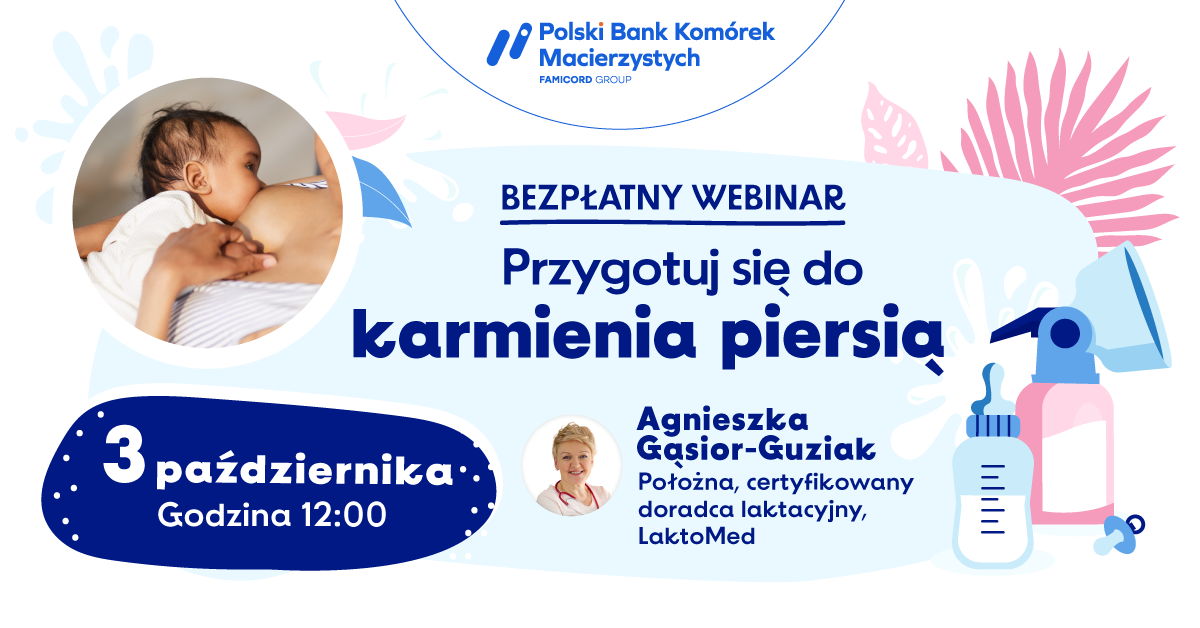 Polski Bank Komórek Macierzystych
FAMICORD GROUP

BEZPŁATNY WEBINAR

Przygotuj się do
karmienia piersią

3 października
Godzina 12:00

Agnieszka Gąsior-Guziak
Położna, certyfikowany doradca laktacyjny, LaktoMed